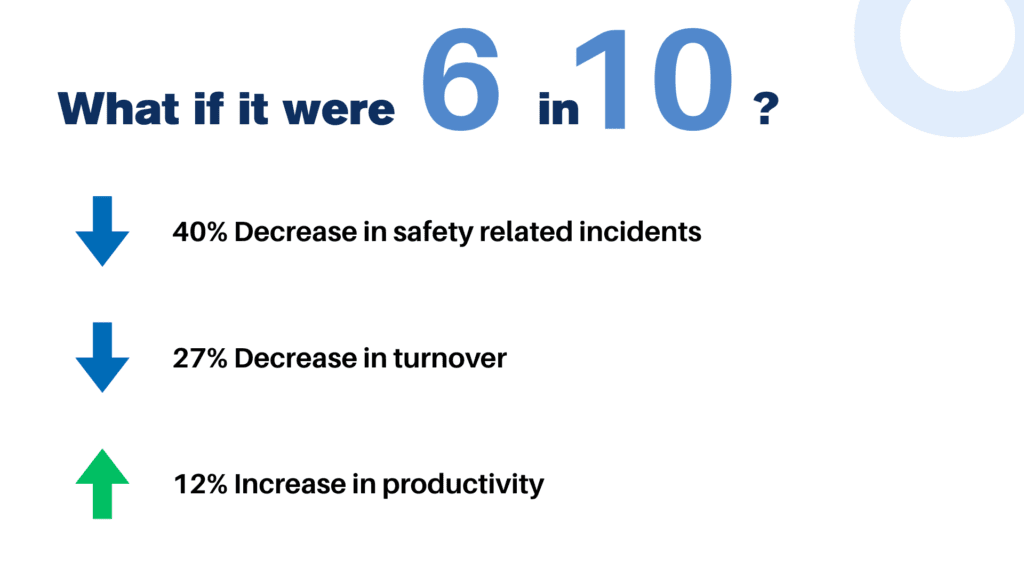 What if it were 6 in 10 ?

40% Decrease in safety related incidents

27% Decrease in turnover

12% Increase in productivity